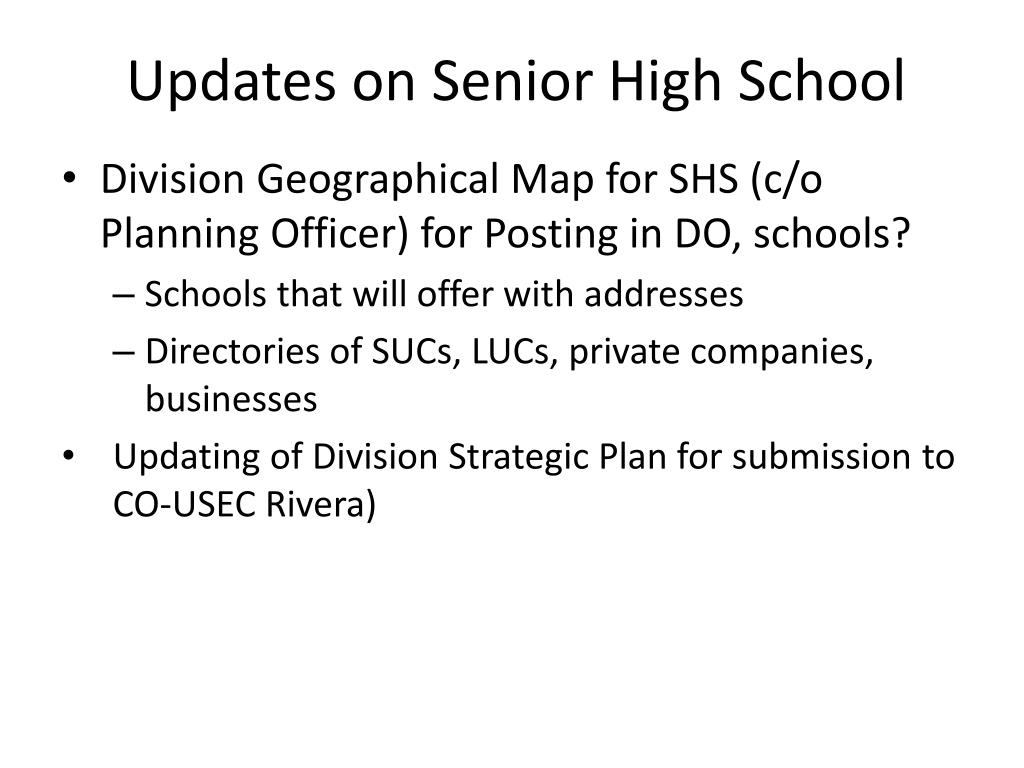 Updates on Senior High School

• Division Geographical Map for SHS (c/o Planning Officer) for Posting in DO, schools?
– Schools that will offer with addresses
– Directories of SUCs, LUCs, private companies, businesses
• Updating of Division Strategic Plan for submission to CO-USEC Rivera)